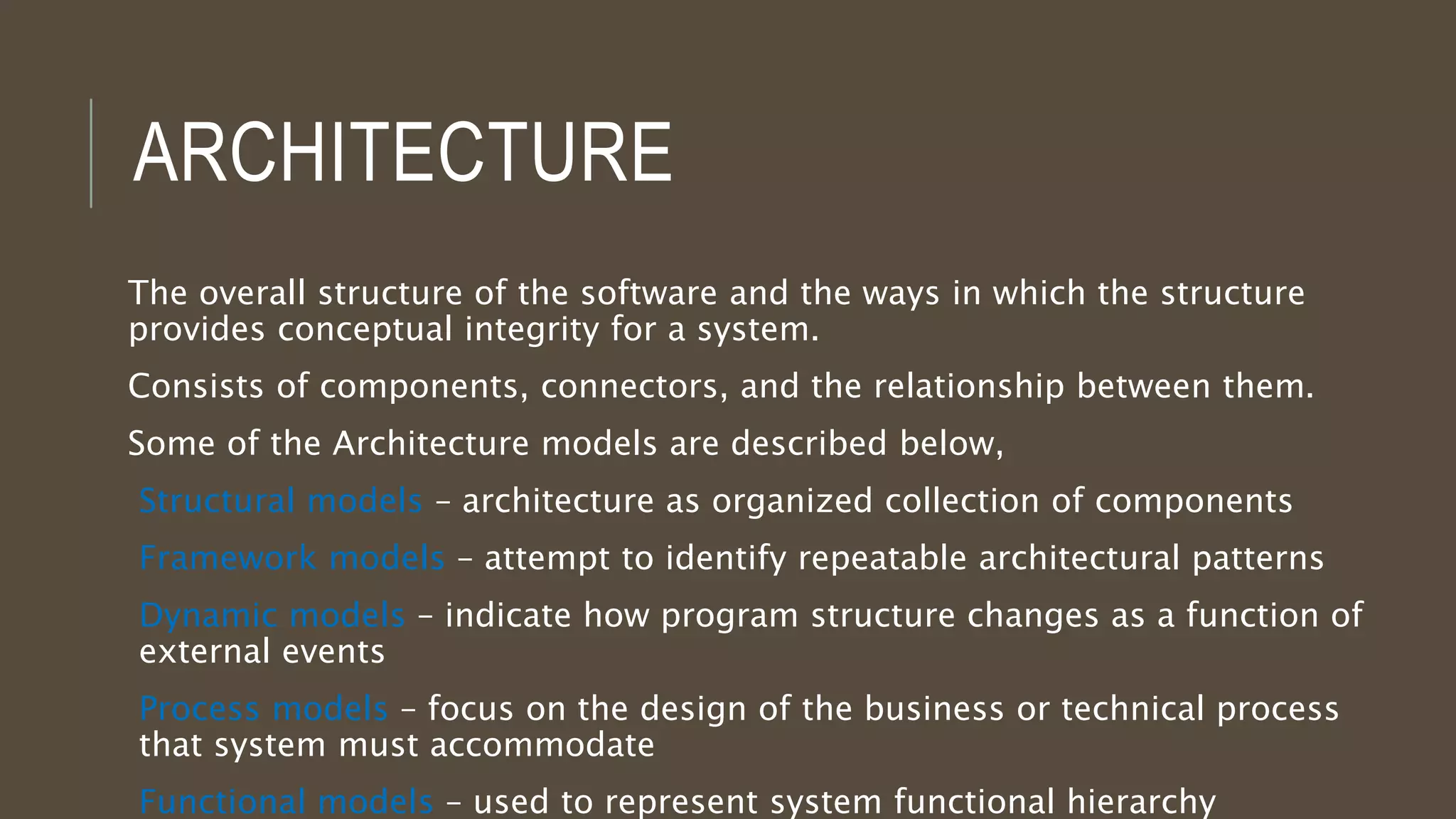 ARCHITECTURE

The overall structure of the software and the ways in which the structure provides conceptual integrity for a system.

Consists of components, connectors, and the relationship between them.

Some of the Architecture models are described below,

Structural models – architecture as organized collection of components

Framework models – attempt to identify repeatable architectural patterns

Dynamic models – indicate how program structure changes as a function of external events

Process models – focus on the design of the business or technical process that system must accommodate

Functional models – used to represent system functional hierarchy